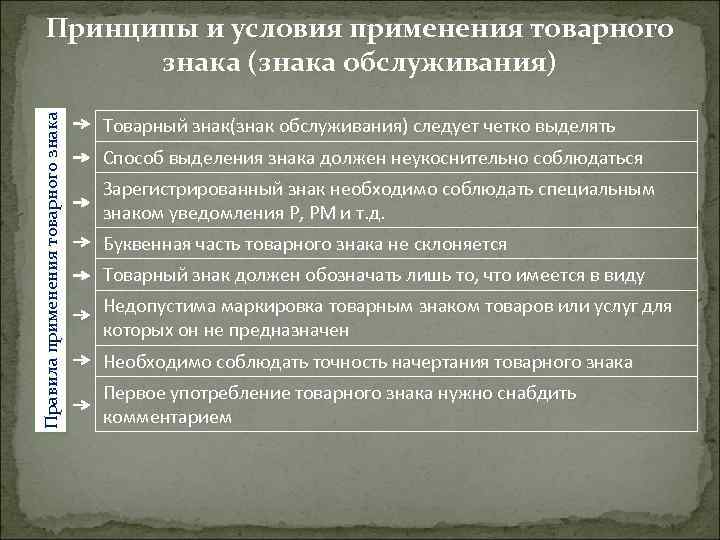 Принципы и условия применения товарного знака (знака обслуживания)

Правила применения товарного знака

Товарный знак(знак обслуживания) следует четко выделять

Способ выделения знака должен неукоснительно соблюдаться

Зарегистрированный знак необходимо соблюдать специальным знаком уведомления Р, РМ и т.д.

Буквенная часть товарного знака не склоняется

Товарный знак должен обозначать лишь то, что имеется в виду

Недопустима маркировка товарным знаком товаров или услуг для которых он не предназначен

Необходимо соблюдать точность начертания товарного знака

Первое употребление товарного знака нужно снабдить комментарием